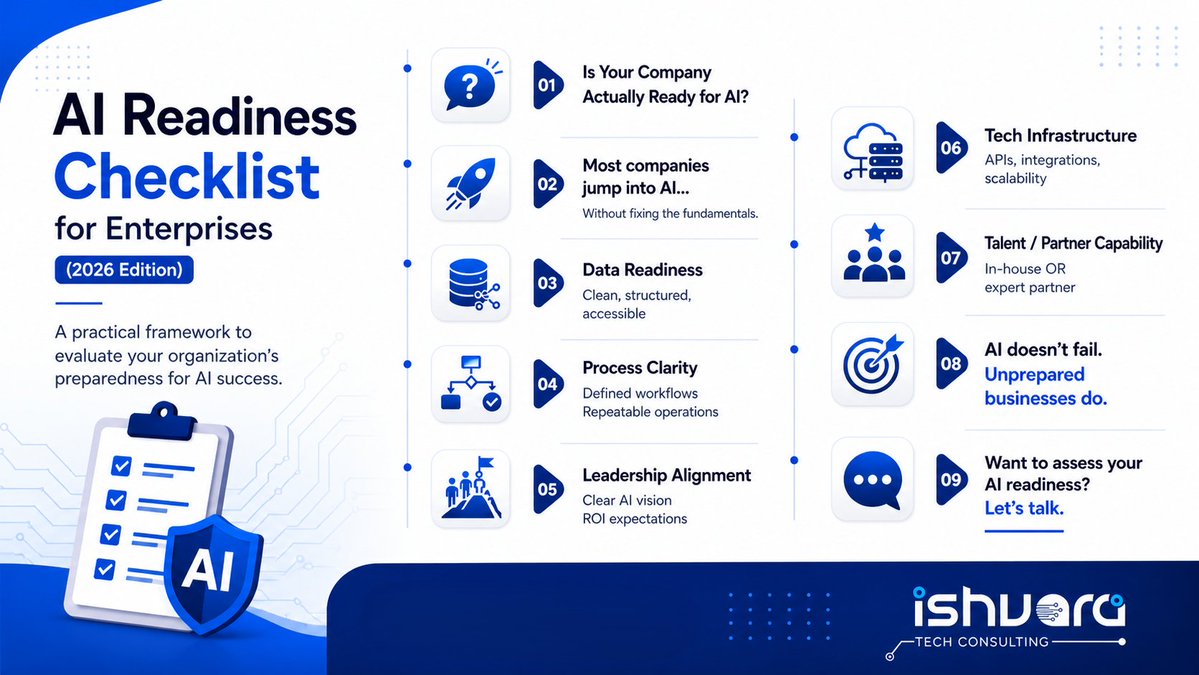 AI Readiness Checklist for Enterprises

(2026 Edition)

A practical framework to evaluate your organization's preparedness for AI success.

AI

01 Is Your Company Actually Ready for AI?

02 Most companies jump into AI...
Without fixing the fundamentals.

03 Data Readiness
Clean, structured, accessible

04 Process Clarity
Defined workflows
Repeatable operations

05 Leadership Alignment
Clear AI vision
ROI expectations

06 Tech Infrastructure
APIs, integrations, scalability

07 Talent / Partner Capability
In-house OR expert partner

08 AI doesn't fail.
Unprepared businesses do.

09 Want to assess your AI readiness?
Let's talk.

ishvara
TECH CONSULTING